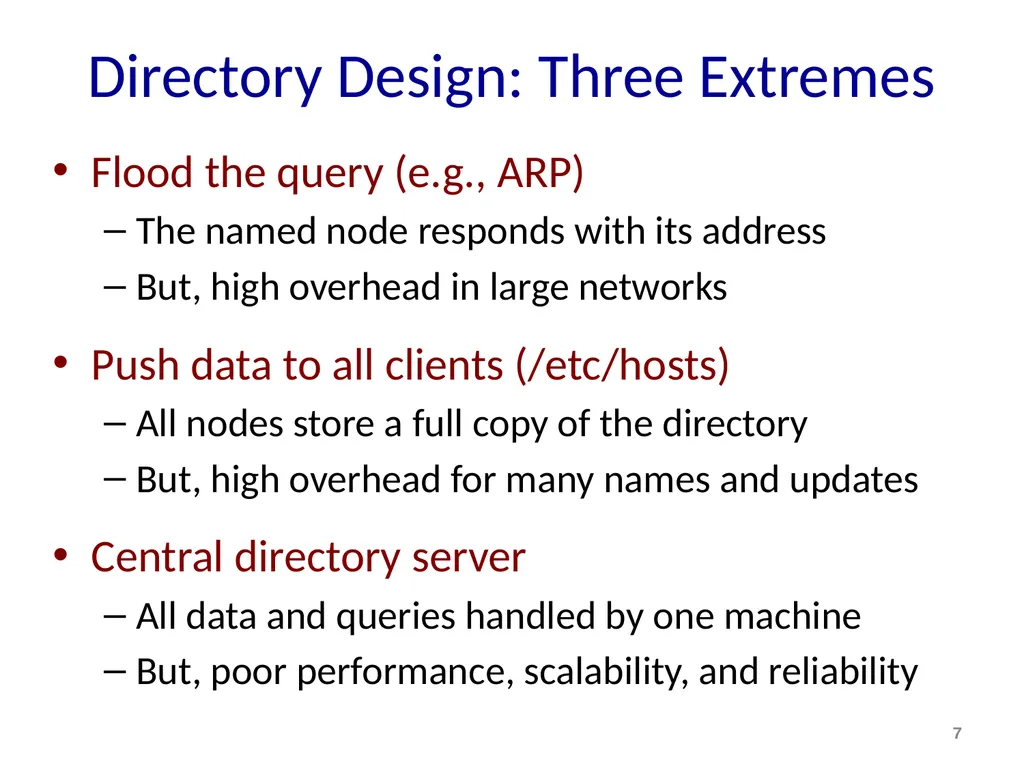 Directory Design: Three Extremes

• Flood the query (e.g., ARP)
– The named node responds with its address
– But, high overhead in large networks

• Push data to all clients (/etc/hosts)
– All nodes store a full copy of the directory
– But, high overhead for many names and updates

• Central directory server
– All data and queries handled by one machine
– But, poor performance, scalability, and reliability

7